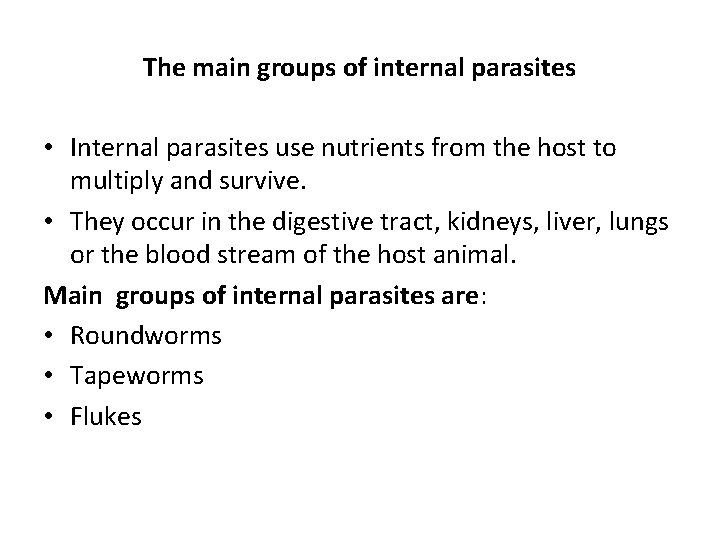 The main groups of internal parasites

• Internal parasites use nutrients from the host to multiply and survive.
• They occur in the digestive tract, kidneys, liver, lungs or the blood stream of the host animal.

Main  groups of internal parasites are:
• Roundworms
• Tapeworms
• Flukes